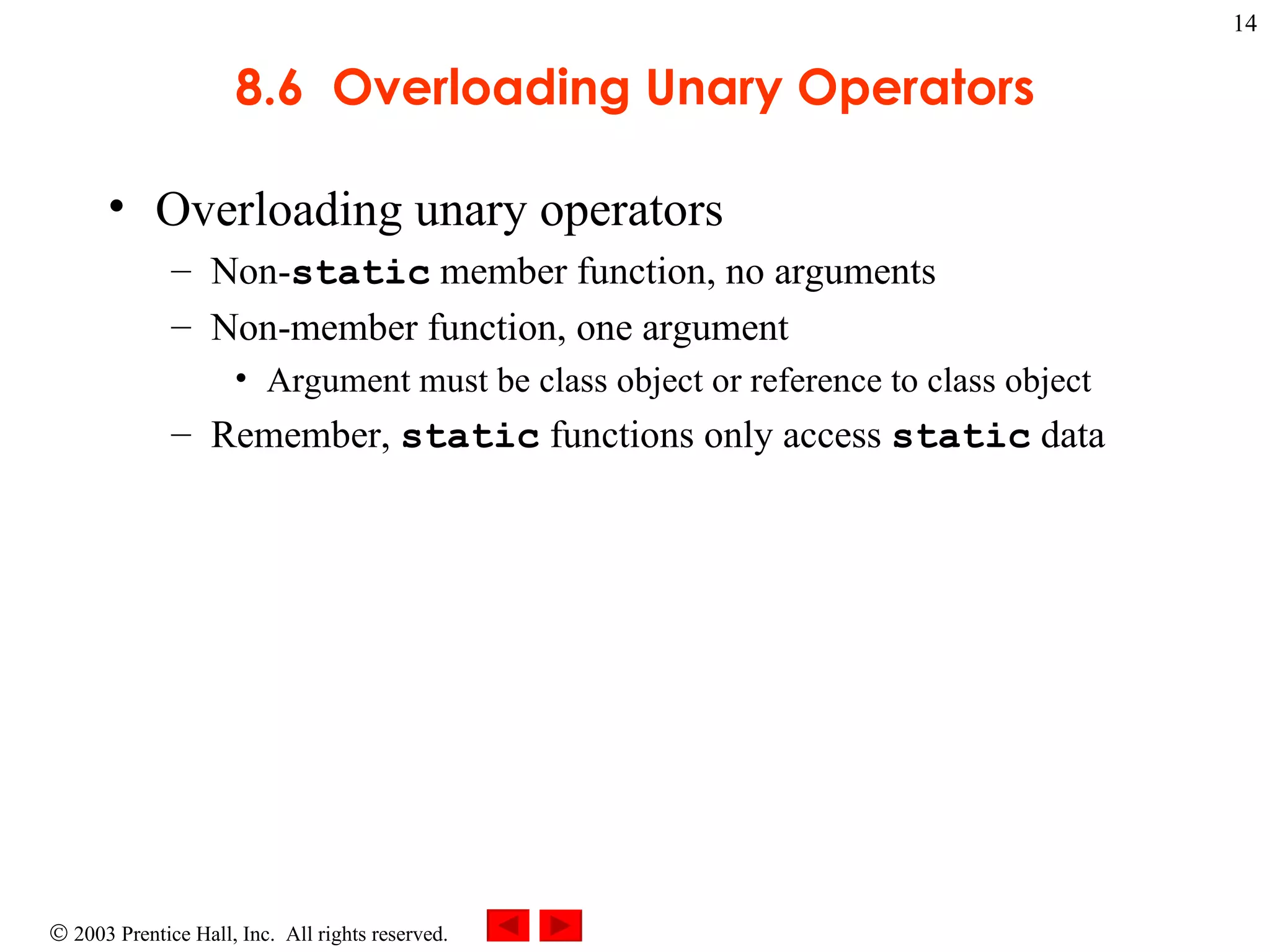 14

8.6 Overloading Unary Operators

• Overloading unary operators
– Non-static member function, no arguments
– Non-member function, one argument
• Argument must be class object or reference to class object
– Remember, static functions only access static data

© 2003 Prentice Hall, Inc. All rights reserved.